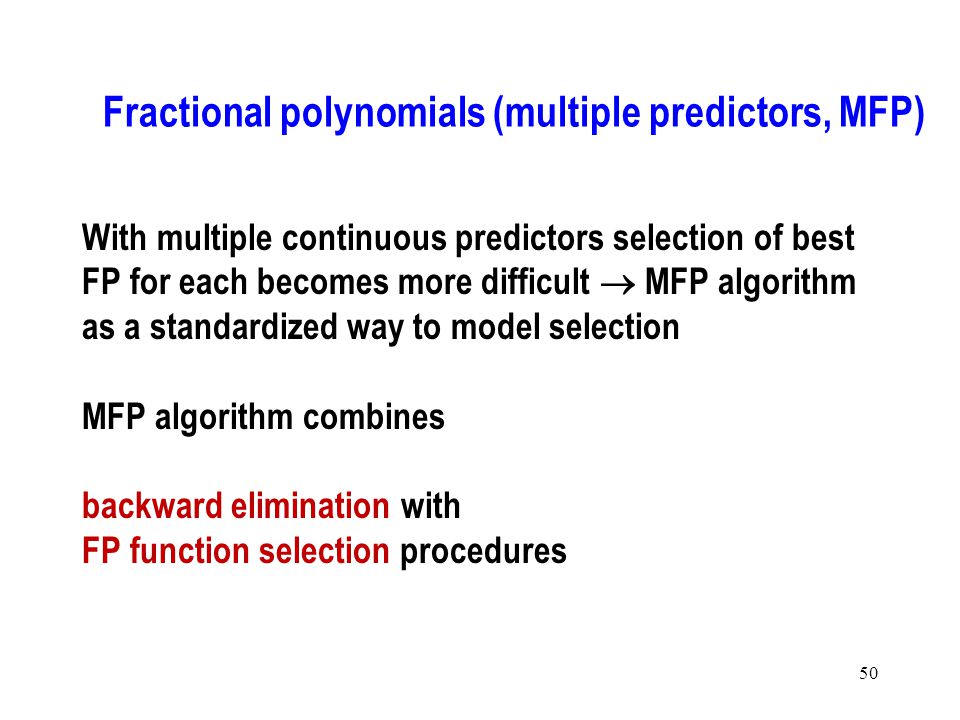 Fractional polynomials (multiple predictors, MFP)

With multiple continuous predictors selection of best FP for each becomes more difficult $\rightarrow$ MFP algorithm as a standardized way to model selection

MFP algorithm combines

backward elimination with
FP function selection procedures

50